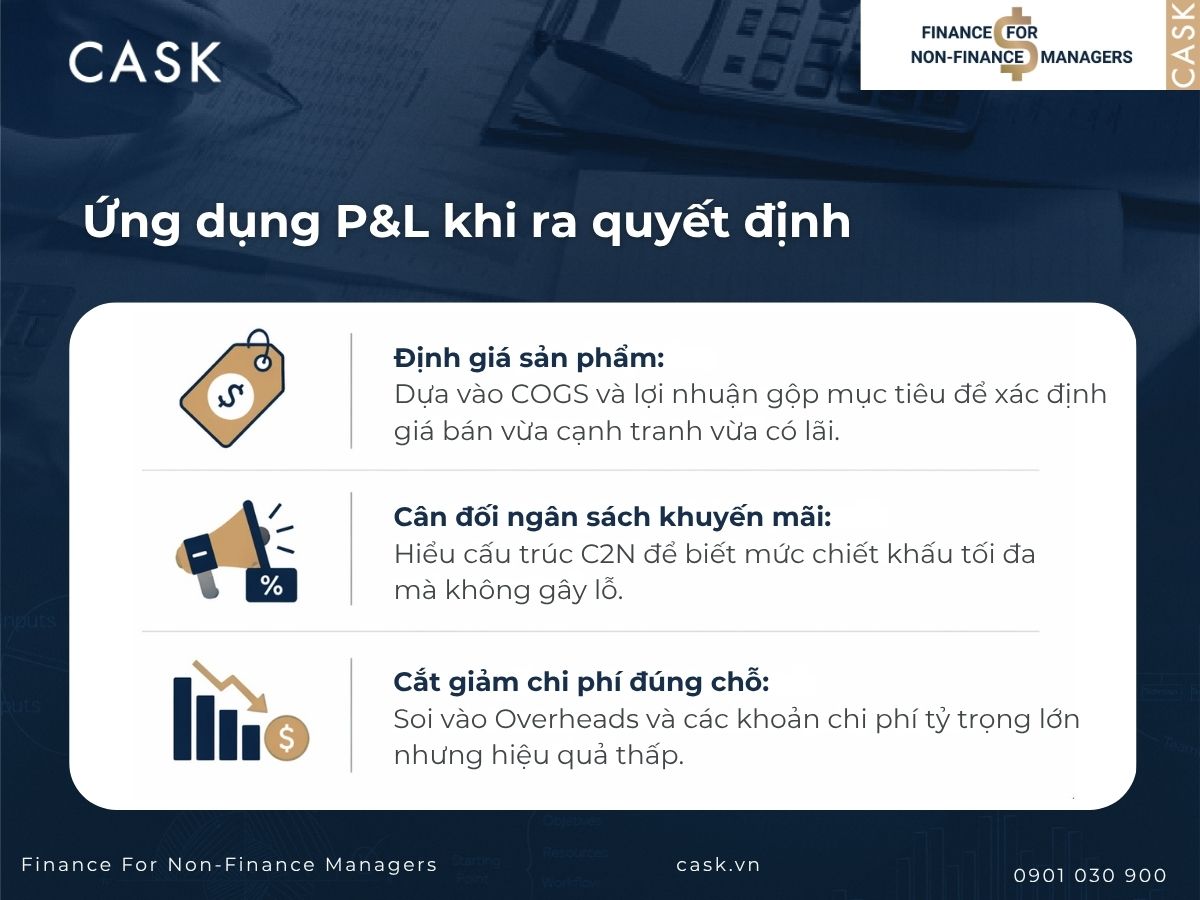 CASK

FINANCE FOR NON-FINANCE MANAGERS

CASK

Ứng dụng P&L khi ra quyết định

Định giá sản phẩm:
Dựa vào COGS và lợi nhuận gộp mục tiêu để xác định giá bán vừa cạnh tranh vừa có lãi.

%

Cân đối ngân sách khuyến mãi:
Hiểu cấu trúc C2N để biết mức chiết khấu tối đa mà không gây lỗ.

Cắt giảm chi phí đúng chỗ:
Soi vào Overheads và các khoản chi phí tỷ trọng lớn nhưng hiệu quả thấp.

Finance For Non-Finance Managers

cask.vn

0901 030 900